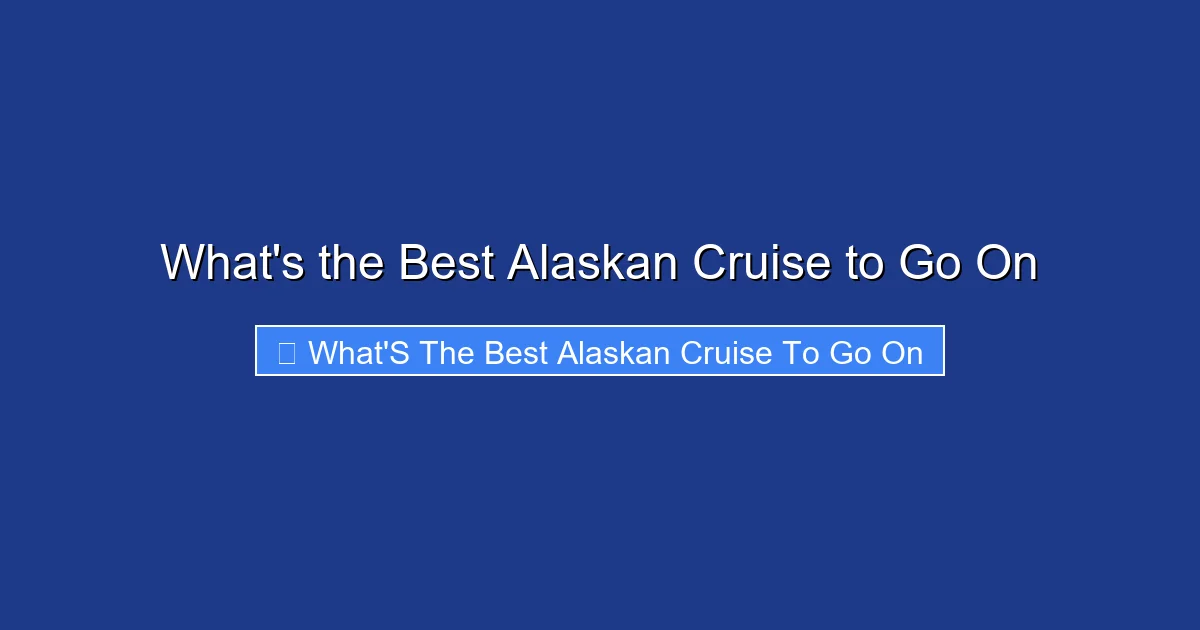 What's the Best Alaskan Cruise to Go On

What'S The Best Alaskan Cruise To Go On